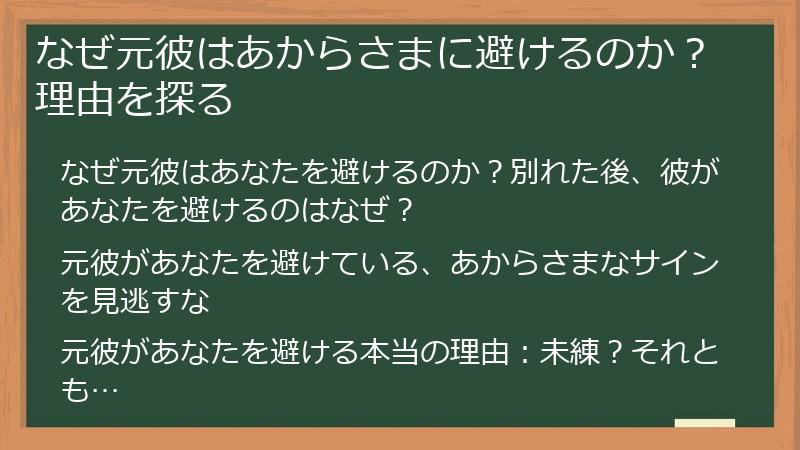 なぜ元彼はあからさまに避けるのか？理由を探る

なぜ元彼はあなたを避けるのか？別れた後、彼があなたを避けるのはなぜ？

元彼があなたを避けている、あからさまなサインを見逃すな

元彼があなたを避ける本当の理由：未練？それとも…